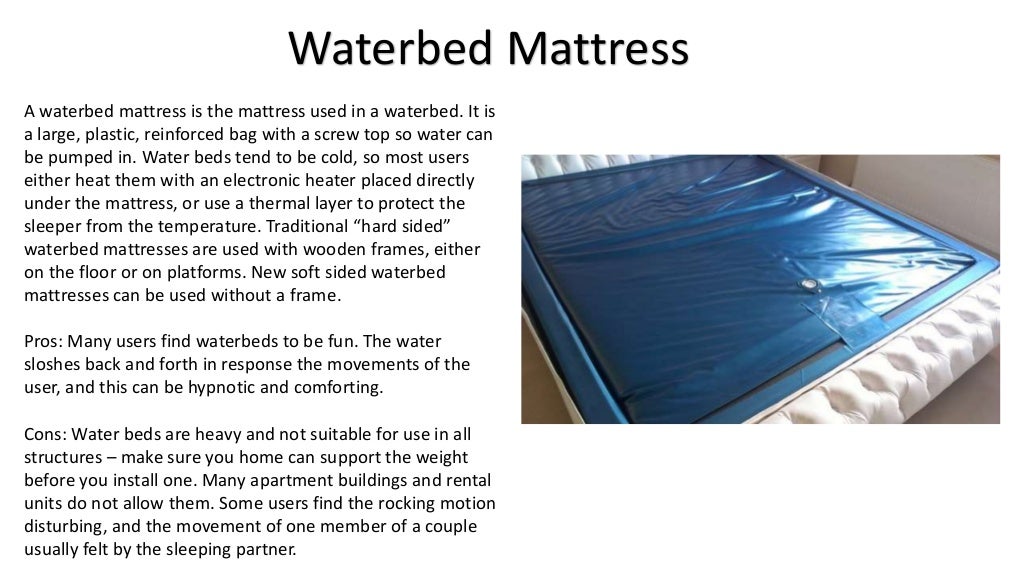 Waterbed Mattress

A waterbed mattress is the mattress used in a waterbed. It is a large, plastic, reinforced bag with a screw top so water can be pumped in. Water beds tend to be cold, so most users either heat them with an electronic heater placed directly under the mattress, or use a thermal layer to protect the sleeper from the temperature. Traditional “hard sided” waterbed mattresses are used with wooden frames, either on the floor or on platforms. New soft sided waterbed mattresses can be used without a frame.

Pros: Many users find waterbeds to be fun. The water sloshes back and forth in response the movements of the user, and this can be hypnotic and comforting.

Cons: Water beds are heavy and not suitable for use in all structures – make sure you home can support the weight before you install one. Many apartment buildings and rental units do not allow them. Some users find the rocking motion disturbing, and the movement of one member of a couple usually felt by the sleeping partner.